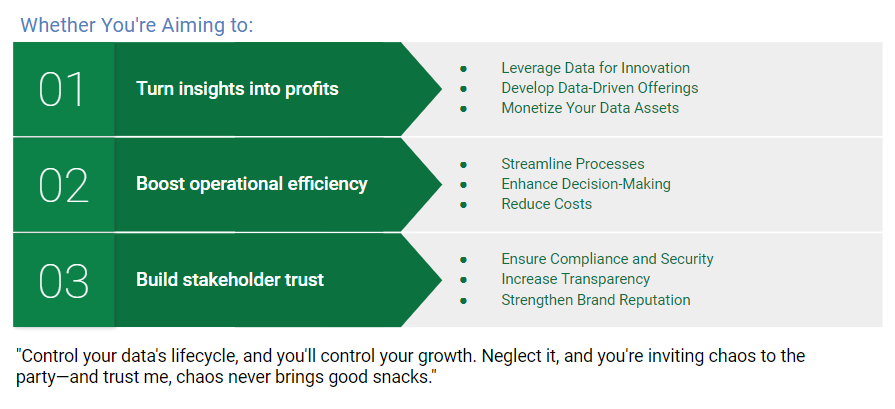 Whether You're Aiming to:

01 Turn insights into profits
- Leverage Data for Innovation
- Develop Data-Driven Offerings
- Monetize Your Data Assets

02 Boost operational efficiency
- Streamline Processes
- Enhance Decision-Making
- Reduce Costs

03 Build stakeholder trust
- Ensure Compliance and Security
- Increase Transparency
- Strengthen Brand Reputation

"Control your data's lifecycle, and you'll control your growth. Neglect it, and you're inviting chaos to the party—and trust me, chaos never brings good snacks."